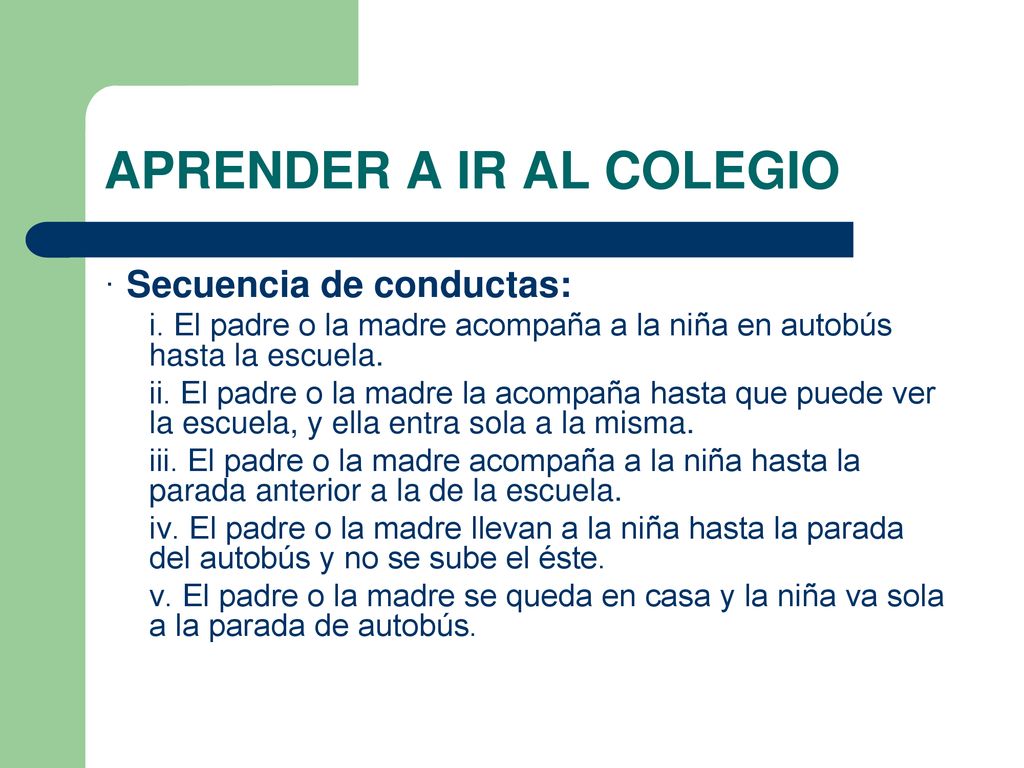 APRENDER A IR AL COLEGIO

· Secuencia de conductas:

i. El padre o la madre acompaña a la niña en autobús hasta la escuela.

ii. El padre o la madre la acompaña hasta que puede ver la escuela, y ella entra sola a la misma.

iii. El padre o la madre acompaña a la niña hasta la parada anterior a la de la escuela.

iv. El padre o la madre llevan a la niña hasta la parada del autobús y no se sube el éste.

v. El padre o la madre se queda en casa y la niña va sola a la parada de autobús.